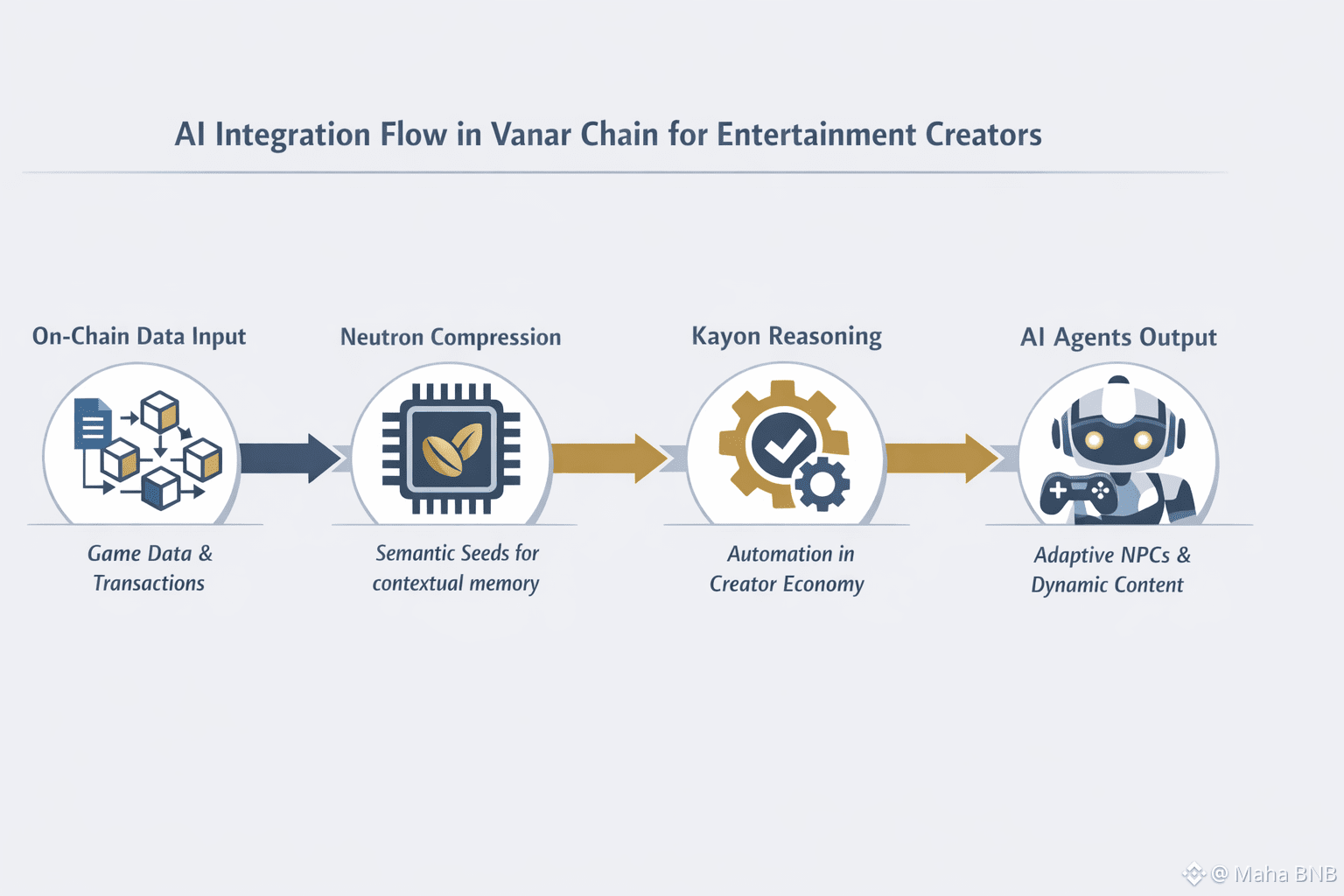 AI Integration Flow in Vanar Chain for Entertainment Creators

On-Chain Data Input

Game Data & Transactions

Neutron Compression

Semantic Seeds for contextual memory

Kayon Reasoning

Automation in Creator Economy

AI Agents Output

Adaptive NPCs & Dynamic Content

@ Maha BNB